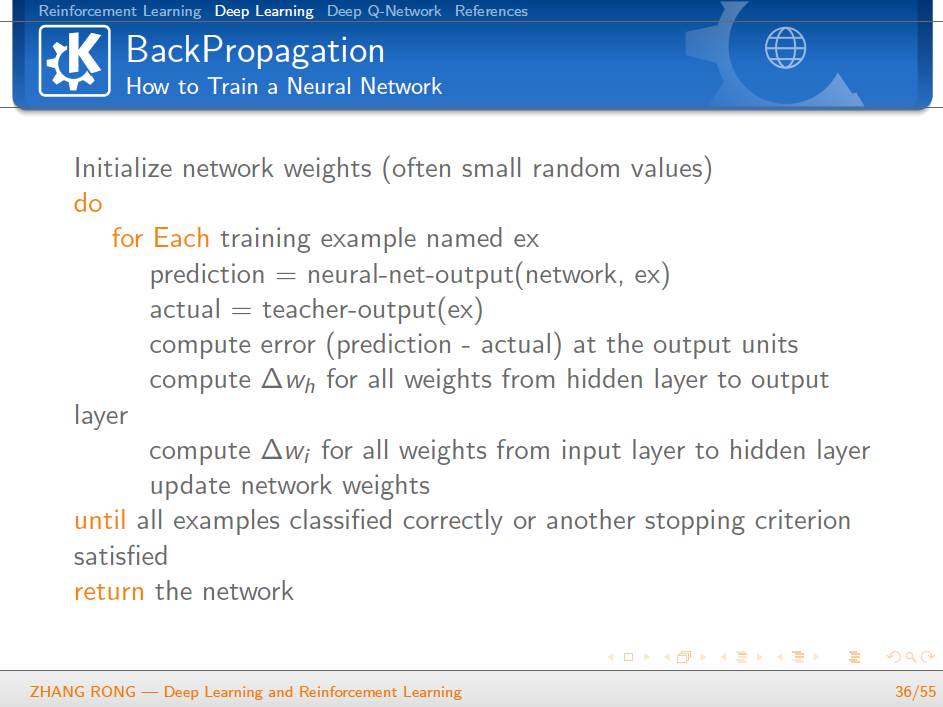 Reinforcement Learning Deep Learning Deep Q-Network References

BackPropagation
How to Train a Neural Network

Initialize network weights (often small random values)
do
for Each training example named ex
prediction = neural-net-output(network, ex)
actual = teacher-output(ex)
compute error (prediction - actual) at the output units
compute $\Delta w_h$ for all weights from hidden layer to output layer
compute $\Delta w_i$ for all weights from input layer to hidden layer
update network weights
until all examples classified correctly or another stopping criterion satisfied
return the network

ZHANG RONG — Deep Learning and Reinforcement Learning 36/55